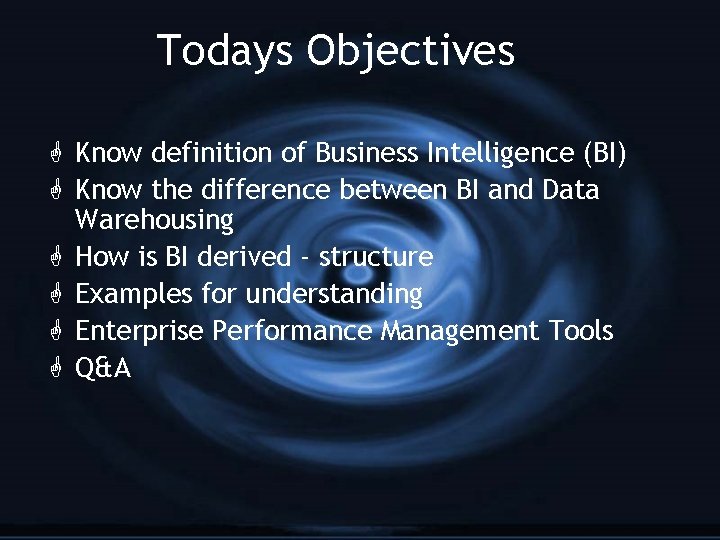 Todays Objectives

- Know definition of Business Intelligence (BI)
- Know the difference between BI and Data Warehousing
- How is BI derived - structure
- Examples for understanding
- Enterprise Performance Management Tools
- Q&A